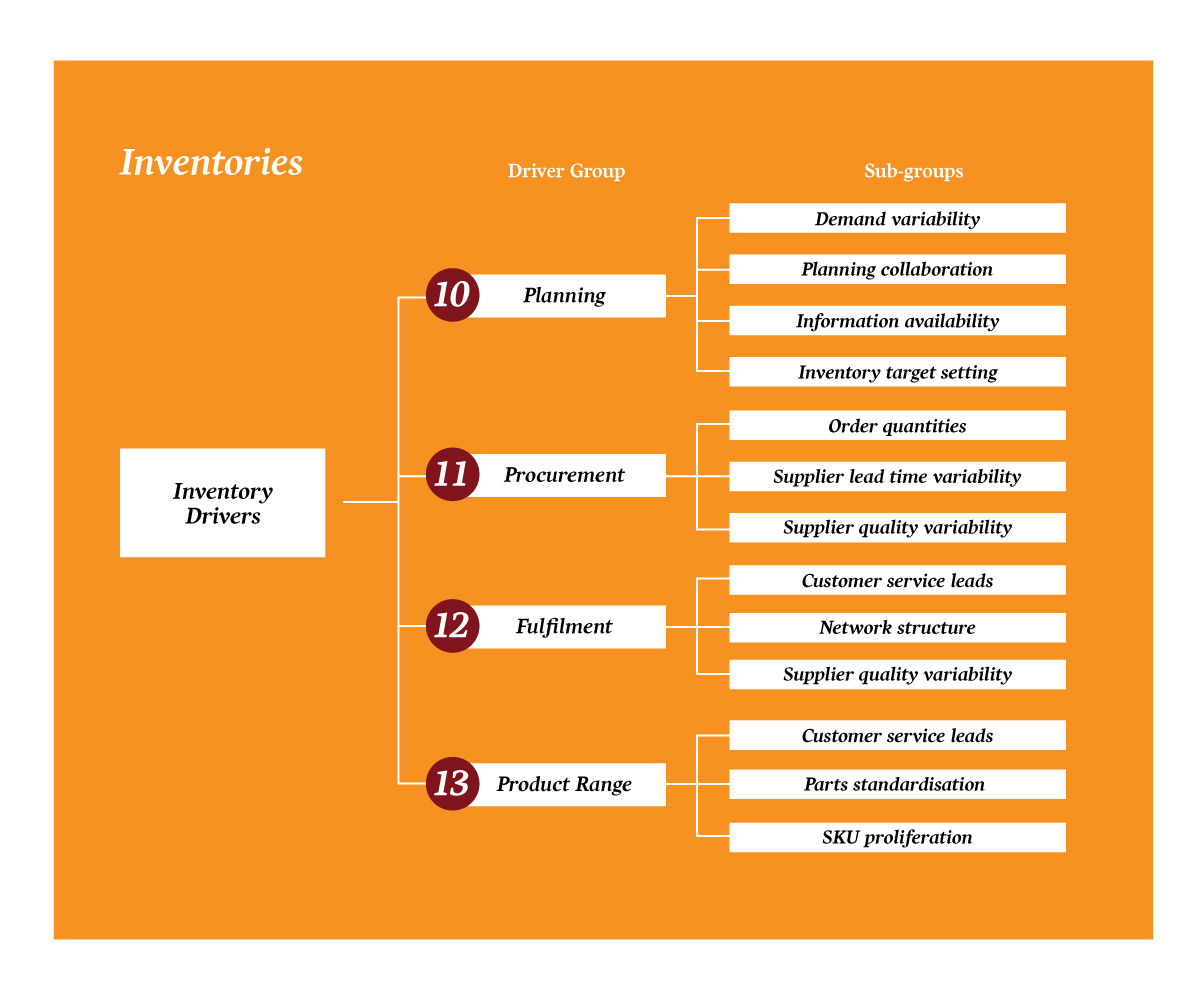 Inventories

Driver Group

Sub-groups

Inventory Drivers

10 Planning

Demand variability

Planning collaboration

Information availability

Inventory target setting

11 Procurement

Order quantities

Supplier lead time variability

Supplier quality variability

12 Fulfilment

Customer service leads

Network structure

Supplier quality variability

13 Product Range

Customer service leads

Parts standardisation

SKU proliferation